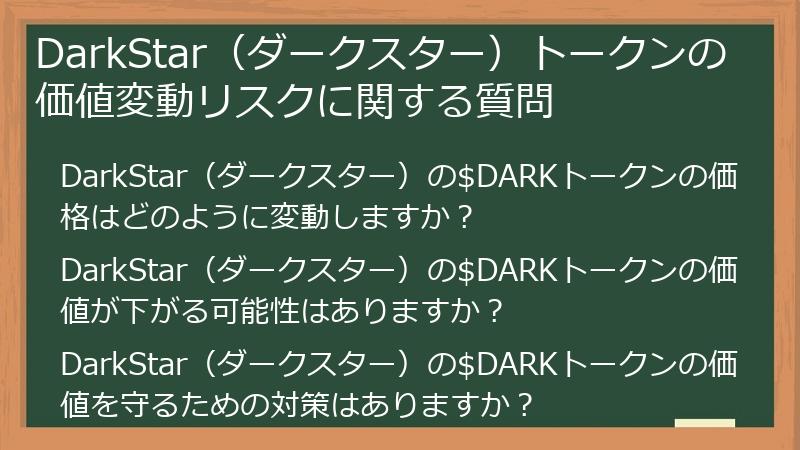 DarkStar（ダークスター）トークンの価値変動リスクに関する質問

DarkStar（ダークスター）の\$DARKトークンの価格はどのように変動しますか？

DarkStar（ダークスター）の\$DARKトークンの価値が下がる可能性はありますか？

DarkStar（ダークスター）の\$DARKトークンの価値を守るための対策はありますか？